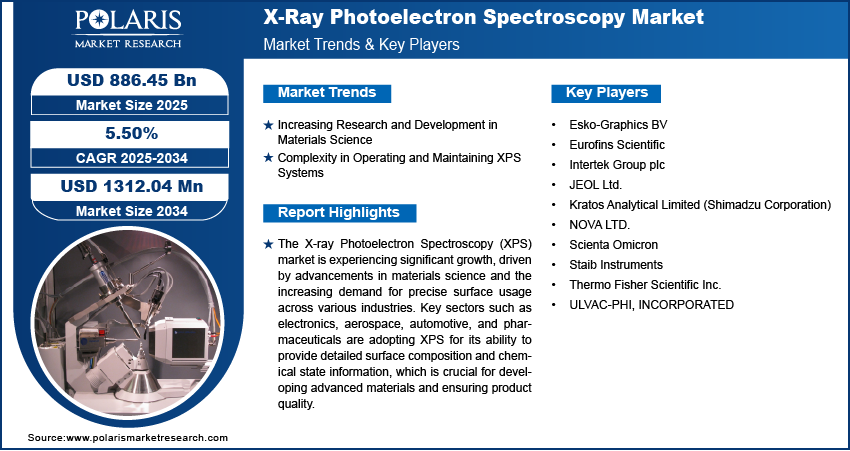 POLARIS
MARKET RESEARCH

X-Ray Photoelectron Spectroscopy Market
Market Trends & Key Players

USD 886.45 Bn
Market Size 2025

5.50%
CAGR 2025-2034

USD 1312.04 Mn
Market Size 2034

Market Trends

★ Increasing Research and Development in Materials Science
★ Complexity in Operating and Maintaining XPS Systems

Report Highlights

★ The X-ray Photoelectron Spectroscopy (XPS) market is experiencing significant growth, driven by advancements in materials science and the increasing demand for precise surface usage across various industries. Key sectors such as electronics, aerospace, automotive, and pharmaceuticals are adopting XPS for its ability to provide detailed surface composition and chemical state information, which is crucial for developing advanced materials and ensuring product quality.

Key Players

• Esko-Graphics BV
• Eurofins Scientific
• Intertek Group plc
• JEOL Ltd.
• Kratos Analytical Limited (Shimadzu Corporation)
• NOVA LTD.
• Scienta Omicron
• Staib Instruments
• Thermo Fisher Scientific Inc.
• ULVAC-PHI, INCORPORATED

Source:www.polarismarketresearch.com